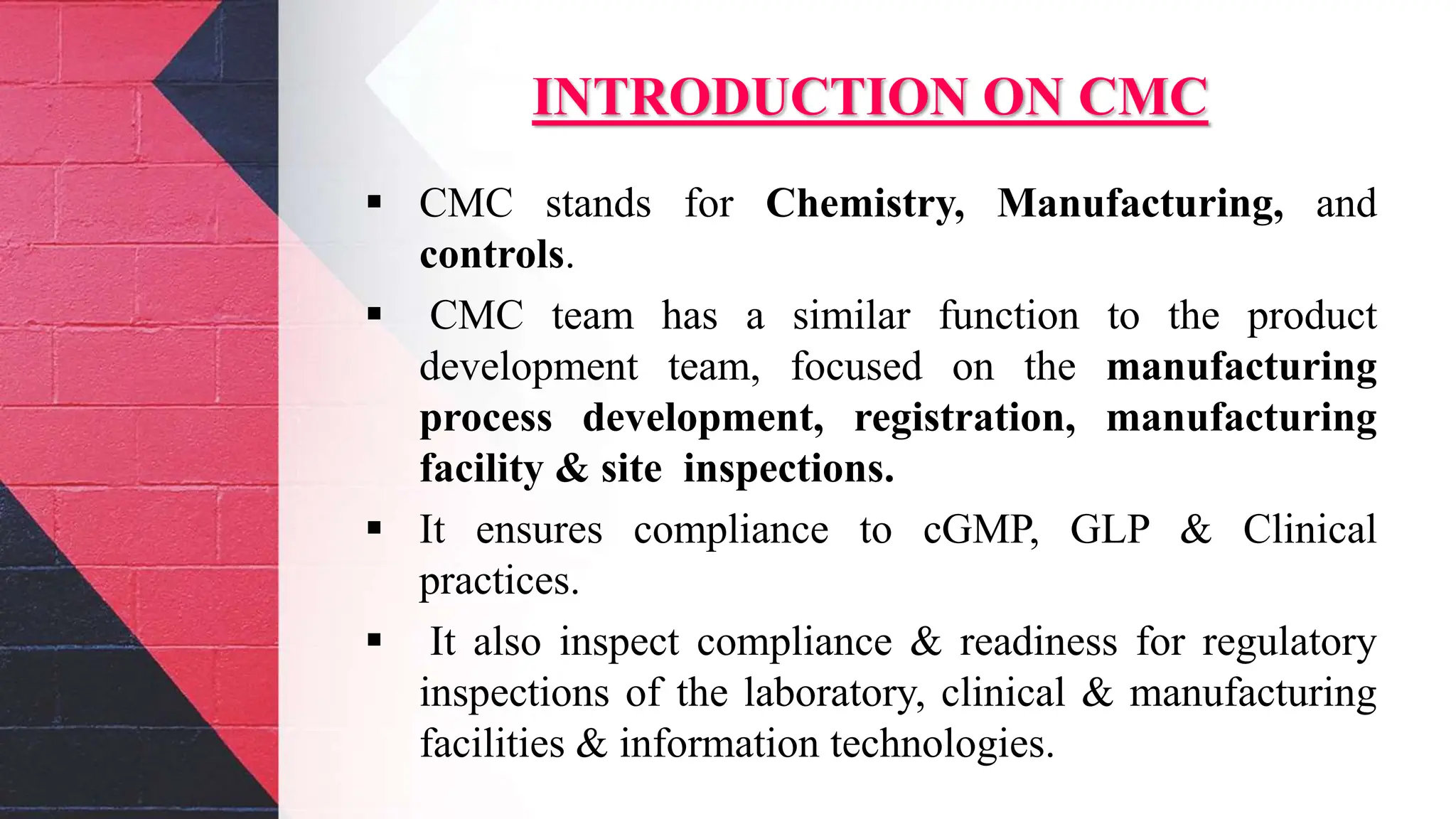 INTRODUCTION ON CMC

▪ CMC stands for Chemistry, Manufacturing, and controls.

▪ CMC team has a similar function to the product development team, focused on the manufacturing process development, registration, manufacturing facility & site inspections.

▪ It ensures compliance to cGMP, GLP & Clinical practices.

▪ It also inspect compliance & readiness for regulatory inspections of the laboratory, clinical & manufacturing facilities & information technologies.